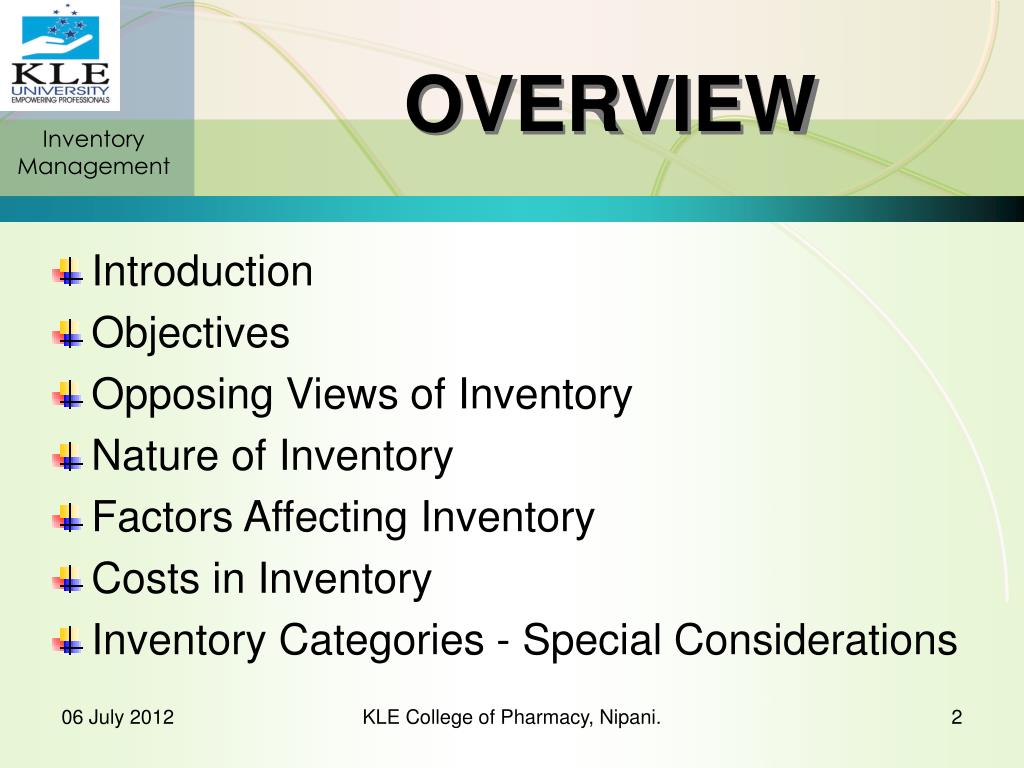 KLE UNIVERSITY
EMPOWERING PROFESSIONALS

Inventory Management

OVERVIEW

Introduction
Objectives
Opposing Views of Inventory
Nature of Inventory
Factors Affecting Inventory
Costs in Inventory
Inventory Categories - Special Considerations

06 July 2012

KLE College of Pharmacy, Nipani.

2